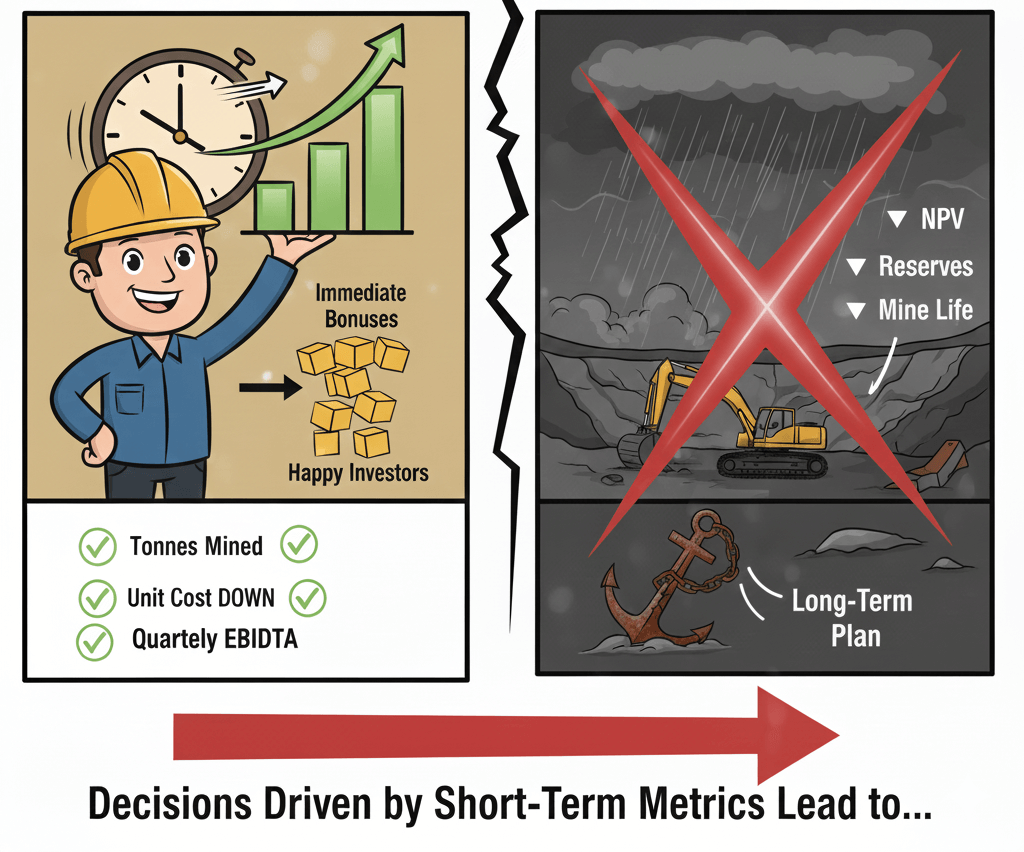 Immediate Bonuses

Happy Investors

Tonnes Mined

Unit Cost DOWN

Quartely EBIDTA

▼ NPV

▼ Reserves

▼ Mine Life

Long-Term Plan

Decisions Driven by Short-Term Metrics Lead to...